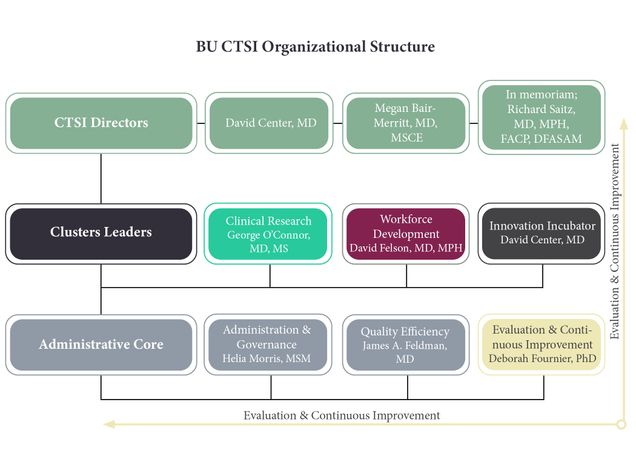 BU CTSI Organizational Structure

CTSI Directors

David Center, MD

Megan Bair-Merritt, MD, MSCE

In memoriam; Richard Saitz, MD, MPH, FACP, DFASAM

Clusters Leaders

Clinical Research George O'Connor, MD, MS

Workforce Development David Felson, MD, MPH

Innovation Incubator David Center, MD

Administrative Core

Administration & Governance Helia Morris, MSM

Quality Efficiency James A. Feldman, MD

Evaluation & Continuous Improvement Deborah Fournier, PhD

Evaluation & Continuous Improvement

Evaluation & Continuous Improvement